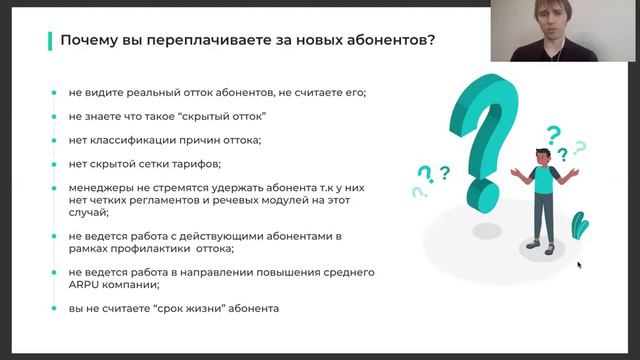 Почему вы переплачиваете за новых абонентов?

- не видите реальный отток абонентов, не считаете его;
- не знаете что такое “скрытый отток”
- нет классификации причин оттока;
- нет скрытой сетки тарифов;
- менеджеры не стремятся удержать абонента т.к у них нет четких регламентов и речевых модулей на этот случай;
- не ведется работа с действующими абонентами в рамках профилактики оттока;
- не ведется работа в направлении повышения среднего ARPU компании;
- вы не считаете “срок жизни” абонента